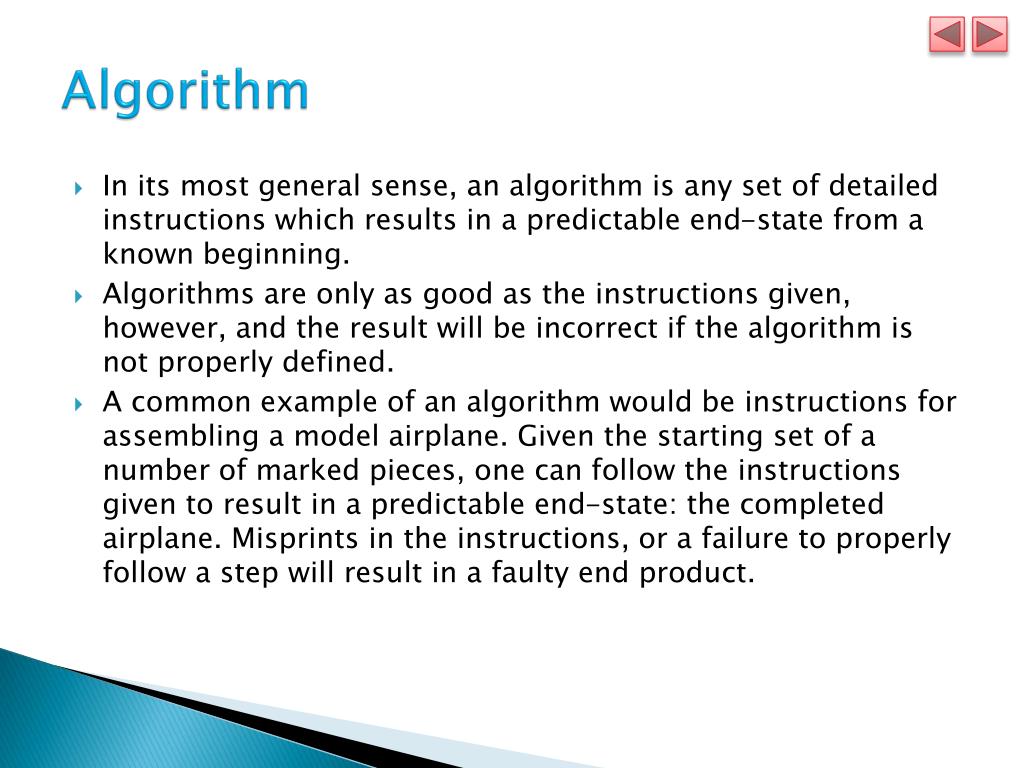 Algorithm

In its most general sense, an algorithm is any set of detailed instructions which results in a predictable end-state from a known beginning.

Algorithms are only as good as the instructions given, however, and the result will be incorrect if the algorithm is not properly defined.

A common example of an algorithm would be instructions for assembling a model airplane. Given the starting set of a number of marked pieces, one can follow the instructions given to result in a predictable end-state: the completed airplane. Misprints in the instructions, or a failure to properly follow a step will result in a faulty end product.